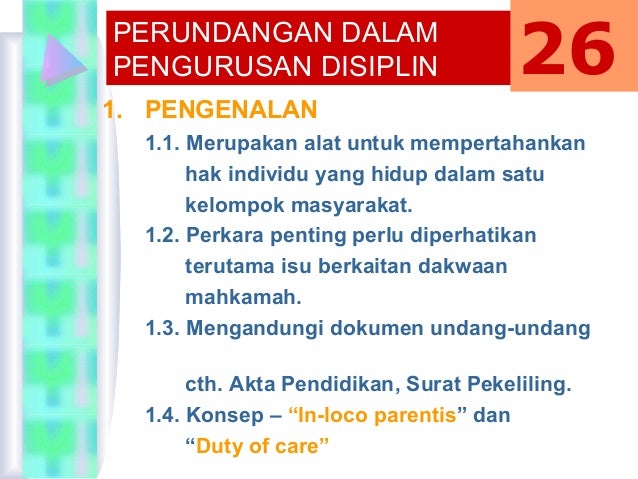 PERUNDANGAN DALAM PENGURUSAN DISIPLIN

26

1. PENGENALAN

1.1. Merupakan alat untuk mempertahankan hak individu yang hidup dalam satu kelompok masyarakat.

1.2. Perkara penting perlu diperhatikan terutama isu berkaitan dakwaan mahkamah.

1.3. Mengandungi dokumen undang-undang

cth. Akta Pendidikan, Surat Pekeliling.

1.4. Konsep – “In-loco parentis” dan “Duty of care”